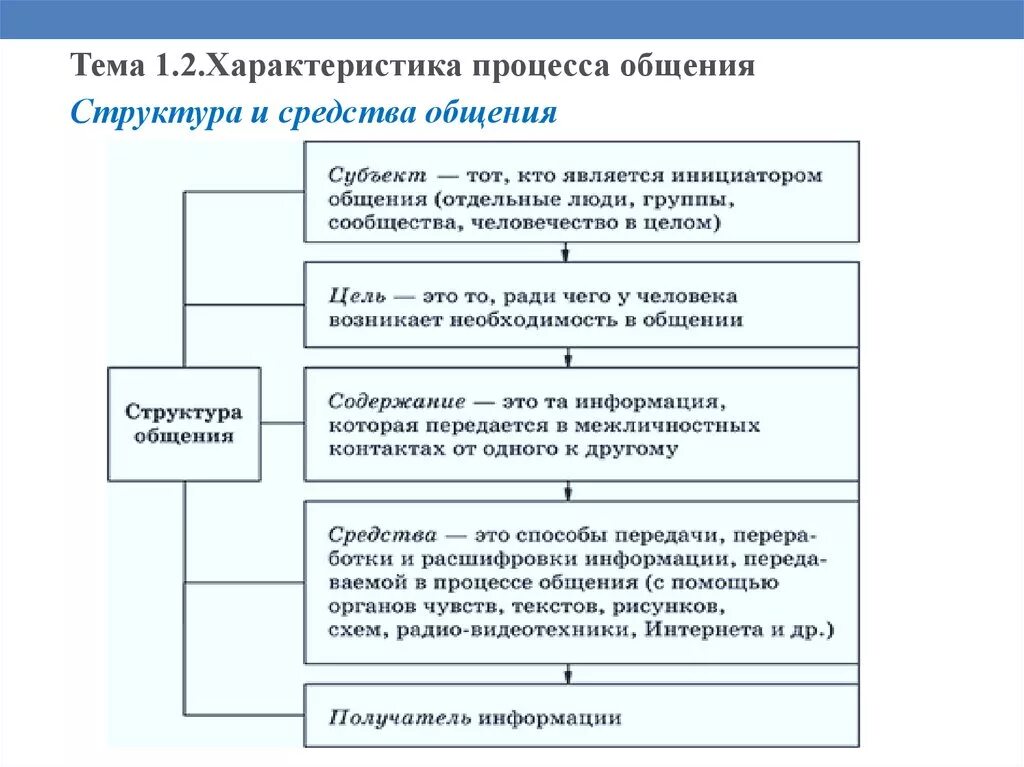 Тема 1.2.Характеристика процесса общения

Структура и средства общения

Структура общения

Субъект — тот, кто является инициатором общения (отдельные люди, группы, сообщества, человечество в целом)

Цель — это то, ради чего у человека возникает необходимость в общении

Содержание — это та информация, которая передается в межличностных контактах от одного к другому

Средства — это способы передачи, переработки и расшифровки информации, передаваемой в процессе общения (с помощью органов чувств, текстов, рисунков, схем, радио-видеотехники, Интернета и др.)

Получатель информации